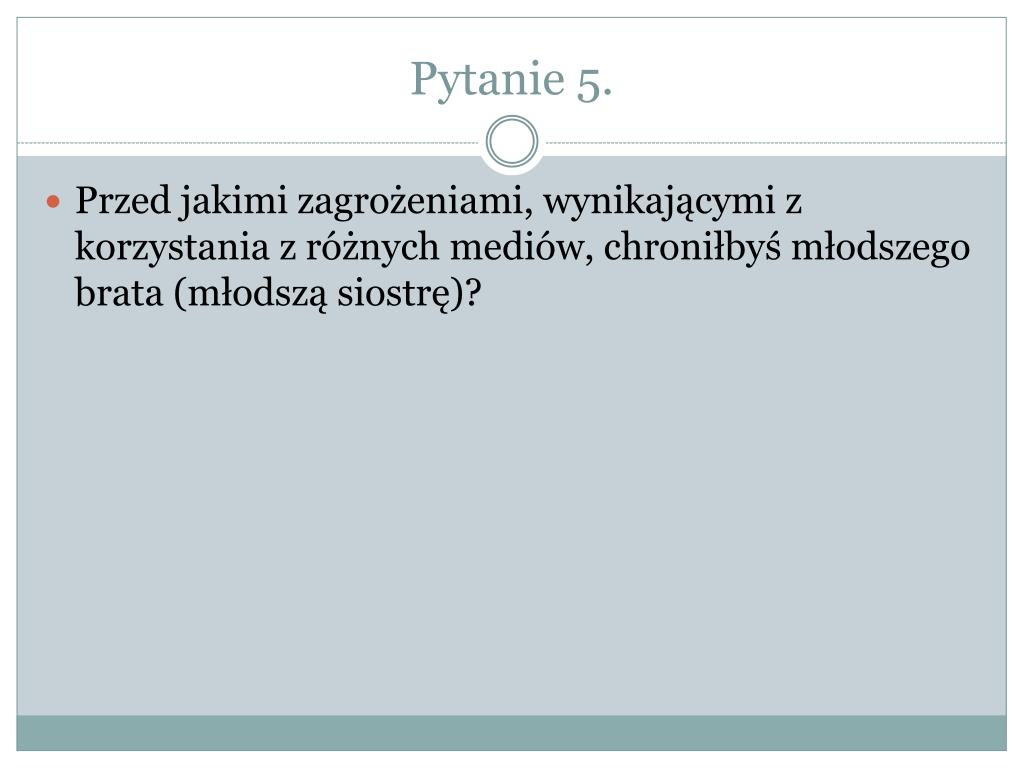 Pytanie 5.

Przed jakimi zagrożeniami, wynikającymi z korzystania z różnych mediów, chroniłbyś młodszego brata (młodszą siostrę)?